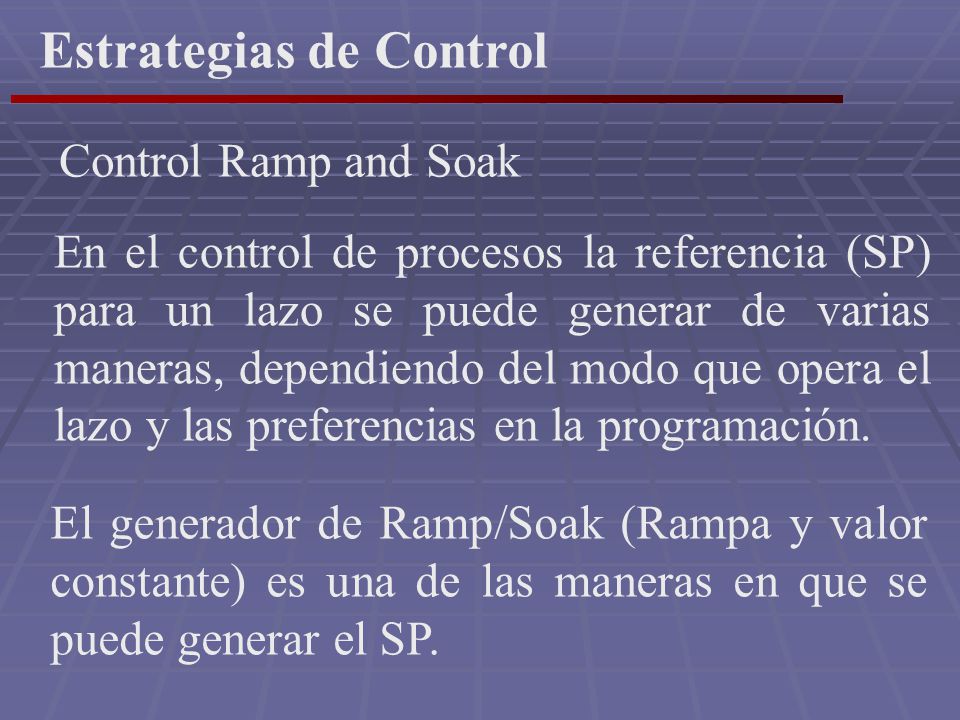 Estrategias de Control

Control Ramp and Soak

En el control de procesos la referencia (SP) para un lazo se puede generar de varias maneras, dependiendo del modo que opera el lazo y las preferencias en la programación.

El generador de Ramp/Soak (Rampa y valor constante) es una de las maneras en que se puede generar el SP.